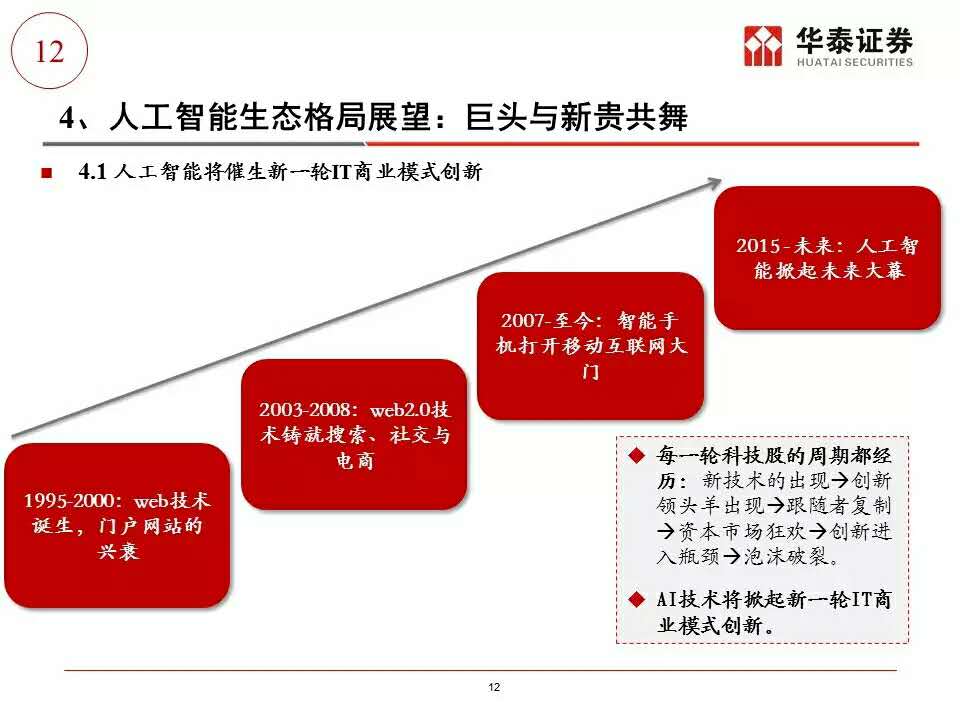 12

华泰证券
HUATAI SECURITIES

4、人工智能生态格局展望：巨头与新贵共舞

4.1 人工智能将催生新一轮IT商业模式创新

1995-2000：web技术诞生，门户网站的兴衰

2003-2008：web2.0技术铸就搜索、社交与电商

2007-至今：智能手机打开移动互联网大门

2015-未来：人工智能掀起未来大幕

每一轮科技股的周期都经历：新技术的出现→创新领头羊出现→跟随者复制→资本市场狂欢→创新进入瓶颈→泡沫破裂。

AI技术将掀起新一轮IT商业模式创新。

12